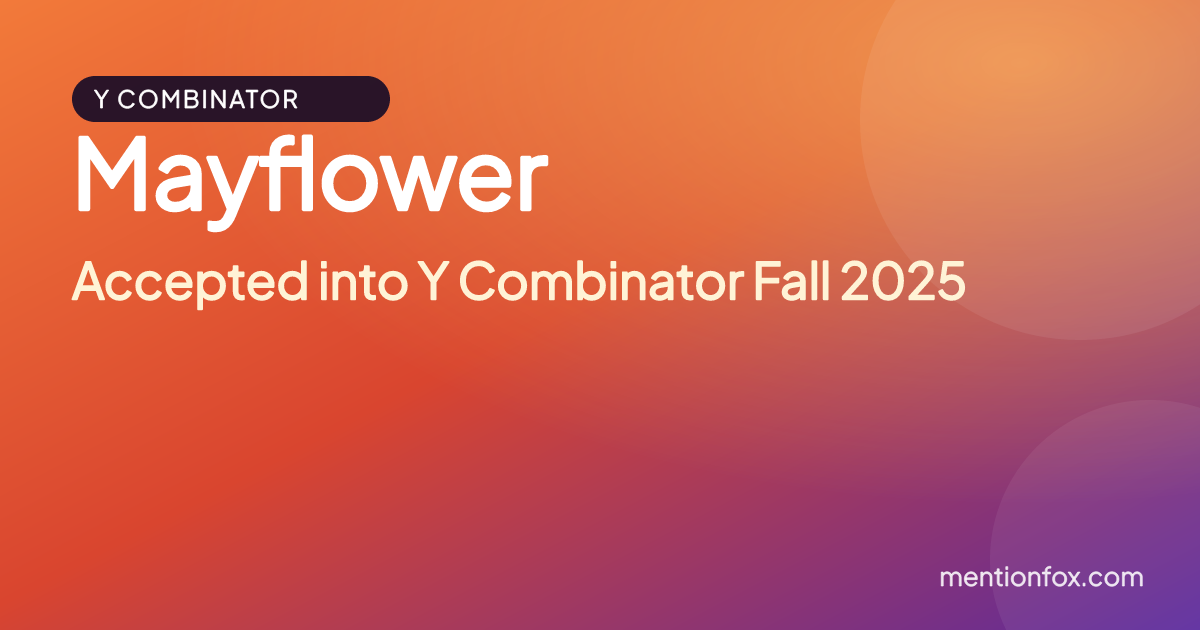 Y COMBINATOR

Mayflower

Accepted into Y Combinator Fall 2025

mentionfox.com